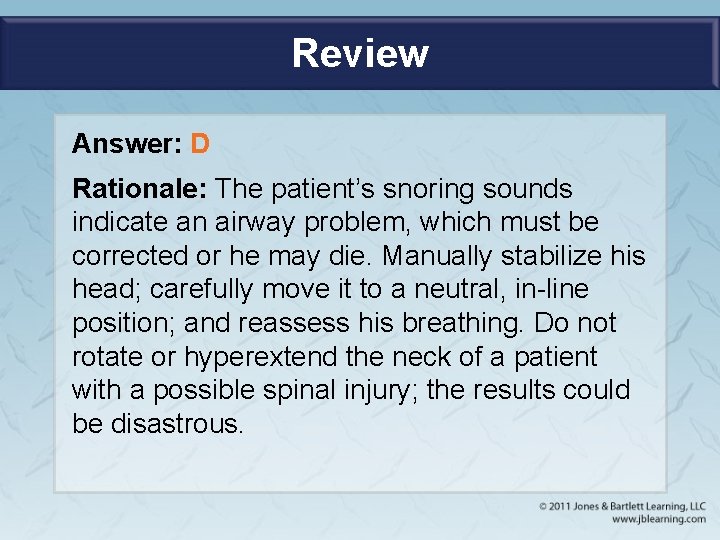 Review

Answer: D

Rationale: The patient’s snoring sounds indicate an airway problem, which must be corrected or he may die. Manually stabilize his head; carefully move it to a neutral, in-line position; and reassess his breathing. Do not rotate or hyperextend the neck of a patient with a possible spinal injury; the results could be disastrous.

© 2011 Jones & Bartlett Learning, LLC
www.jblearning.com